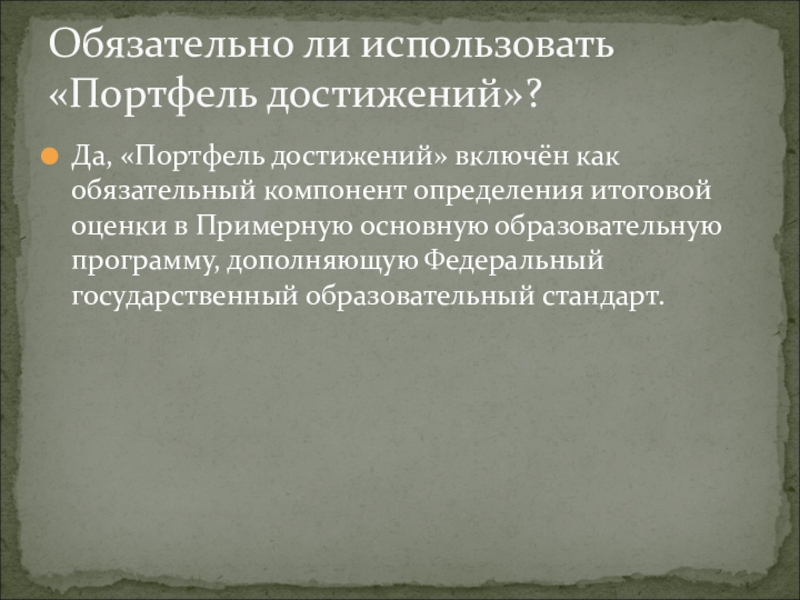 Обязательно ли использовать «Портфель достижений»?

Да, «Портфель достижений» включён как обязательный компонент определения итоговой оценки в Примерную основную образовательную программу, дополняющую Федеральный государственный образовательный стандарт.